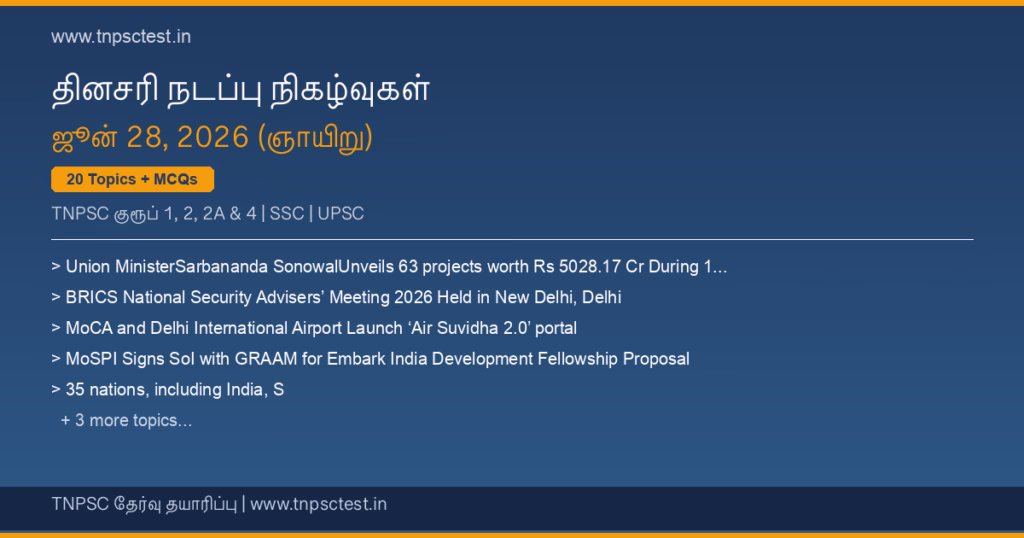 www.tnpsctest.in

தினசரி நடப்பு நிகழ்வுகள்

ஜூன் 28, 2026 (ஞாயிறு)

20 Topics + MCQs

TNPSC குரூப் 1, 2, 2A & 4 | SSC | UPSC

> Union MinisterSarbananda SonowalUnveils 63 projects worth Rs 5028.17 Cr During 1...

> BRICS National Security Advisers' Meeting 2026 Held in New Delhi, Delhi

> MoCA and Delhi International Airport Launch 'Air Suvidha 2.0' portal

> MoSPI Signs SoI with GRAAM for Embark India Development Fellowship Proposal

> 35 nations, including India, S

+ 3 more topics...

TNPSC தேர்வு தயாரிப்பு | www.tnpsctest.in